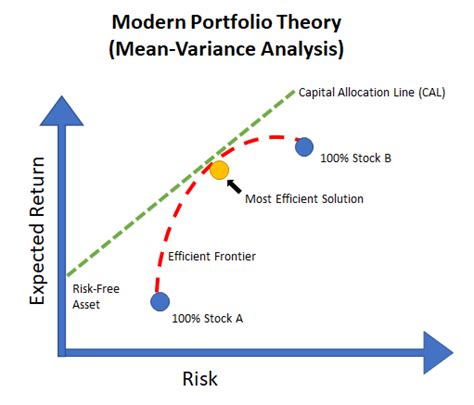 Modern Portfolio Theory
(Mean-Variance Analysis)

Capital Allocation Line (CAL)

100% Stock B

Most Efficient Solution

Expected Return

Efficient Frontier

Risk-Free Asset

100% Stock A

Risk